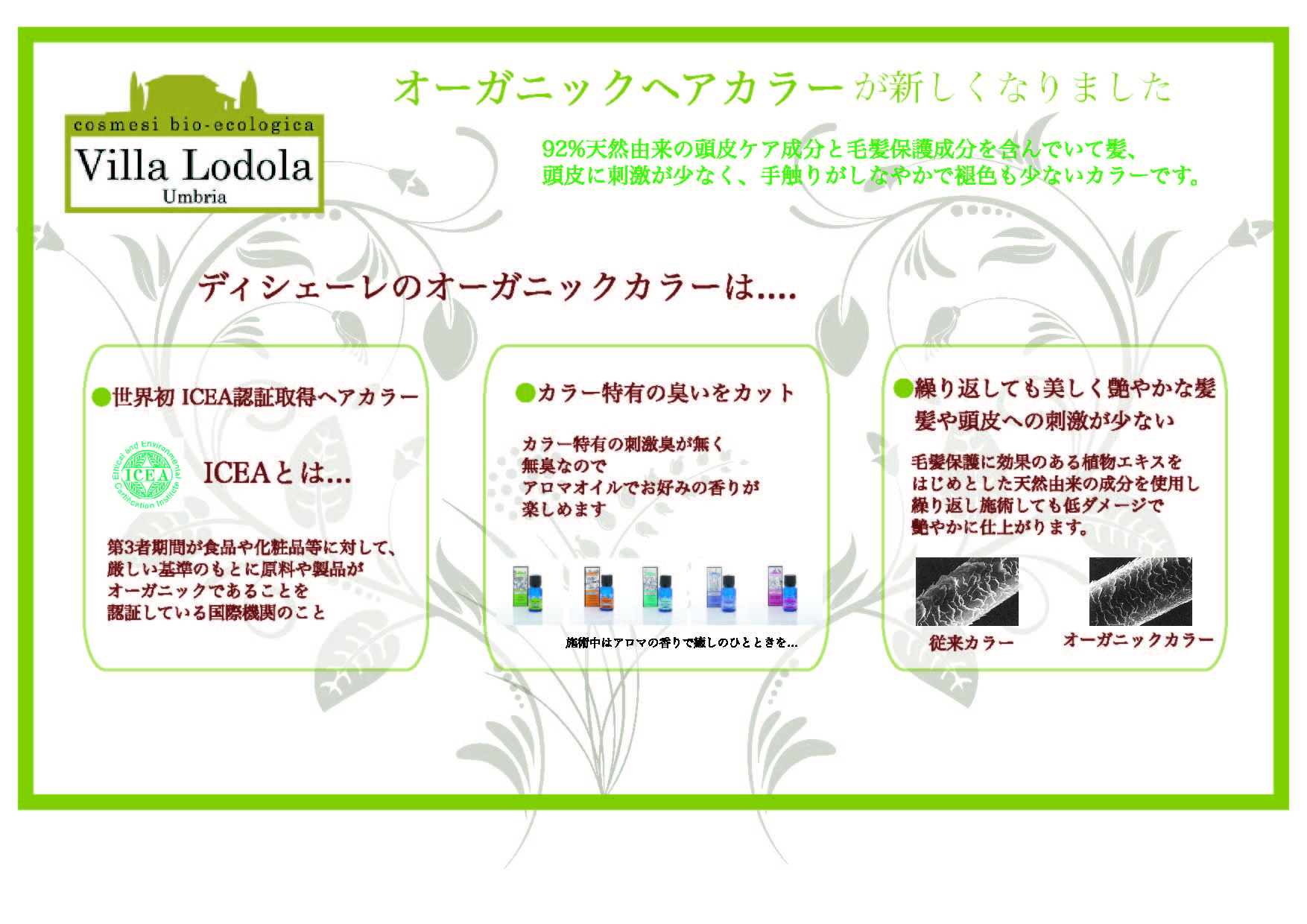 cosmesi bio-ecologica
Villa Lodola
Umbria

オーガニックヘアカラーが新しくなりました

92%天然由来の頭皮ケア成分と毛髪保護成分を含んでいて髪、頭皮に刺激が少なく、手触りがしなやかで褪色も少ないカラーです。

ディシェーレのオーガニックカラーは....

●世界初 ICEA認証取得ヘアカラー

Ethical and Environmental Certification Institute ICEA

ICEAとは...

第3者期間が食品や化粧品等に対して、厳しい基準のもとに原料や製品がオーガニックであることを認証している国際機関のこと

●カラー特有の臭いをカット

カラー特有の刺激臭が無く無臭なのでアロマオイルでお好みの香りが楽しめます

施術中はアロマの香りで癒しのひとときを...

●繰り返しても美しく艶やかな髪
髪や頭皮への刺激が少ない

毛髪保護に効果のある植物エキスをはじめとした天然由来の成分を使用し繰り返し施術しても低ダメージで艶やかに仕上がります。

従来カラー

オーガニックカラー